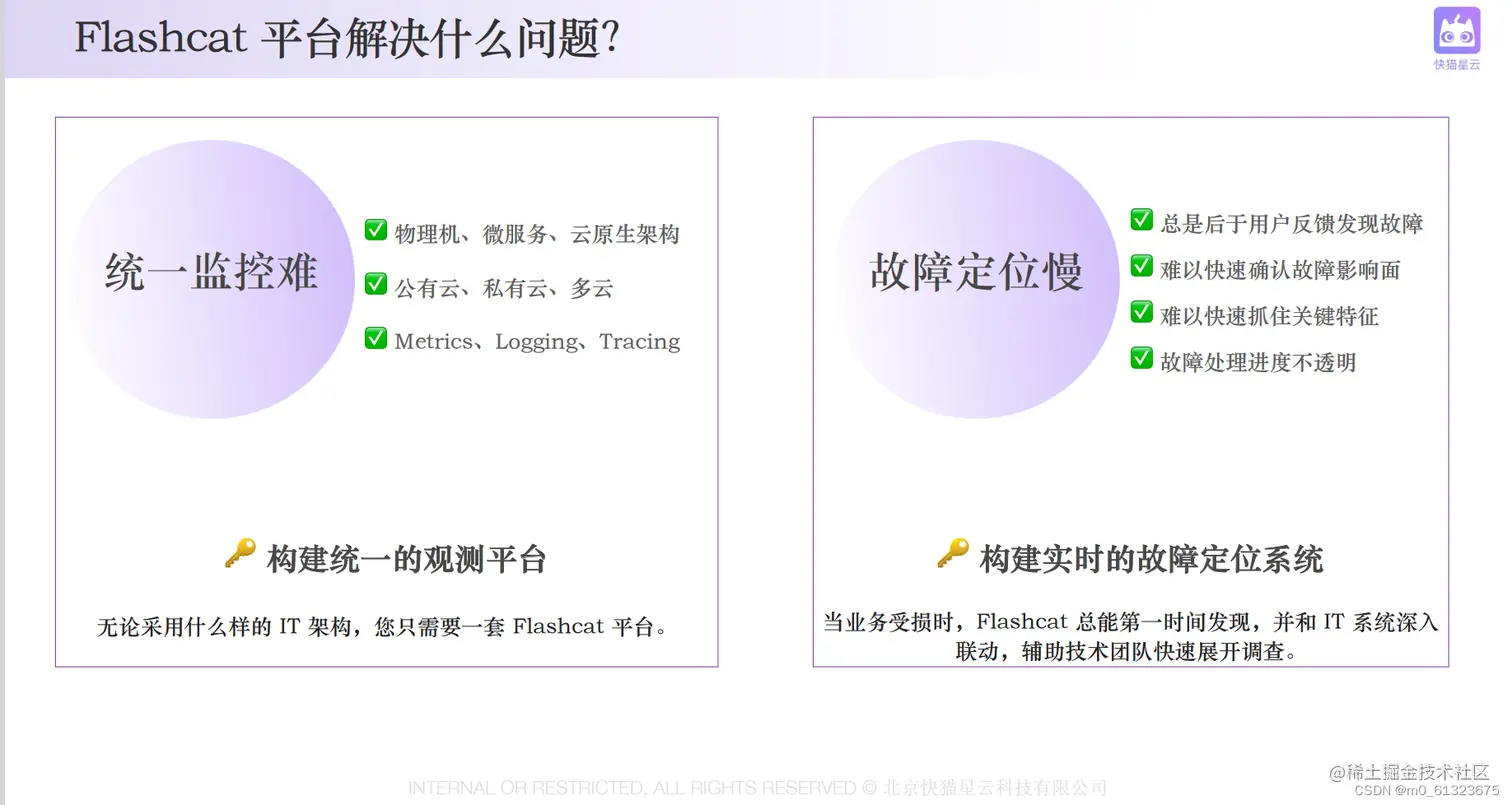 Flashcat 平台解决什么问题?

快猫星云

统一监控难

✅ 物理机、微服务、云原生架构

✅ 公有云、私有云、多云

✅ Metrics、Logging、Tracing

🔑 构建统一的观测平台

无论采用什么样的 IT 架构，您只需要一套 Flashcat 平台。

故障定位慢

✅ 总是后于用户反馈发现故障

✅ 难以快速确认故障影响面

✅ 难以快速抓住关键特征

✅ 故障处理进度不透明

🔑 构建实时的故障定位系统

当业务受损时，Flashcat 总能第一时间发现，并和 IT 系统深入联动，辅助技术团队快速展开调查。

INTERNAL OR RESTRICTED, ALL RIGHTS RESERVED © 北京快猫星云科技有限公司

@稀土掘金技术社区

CSDN @m0_61323675